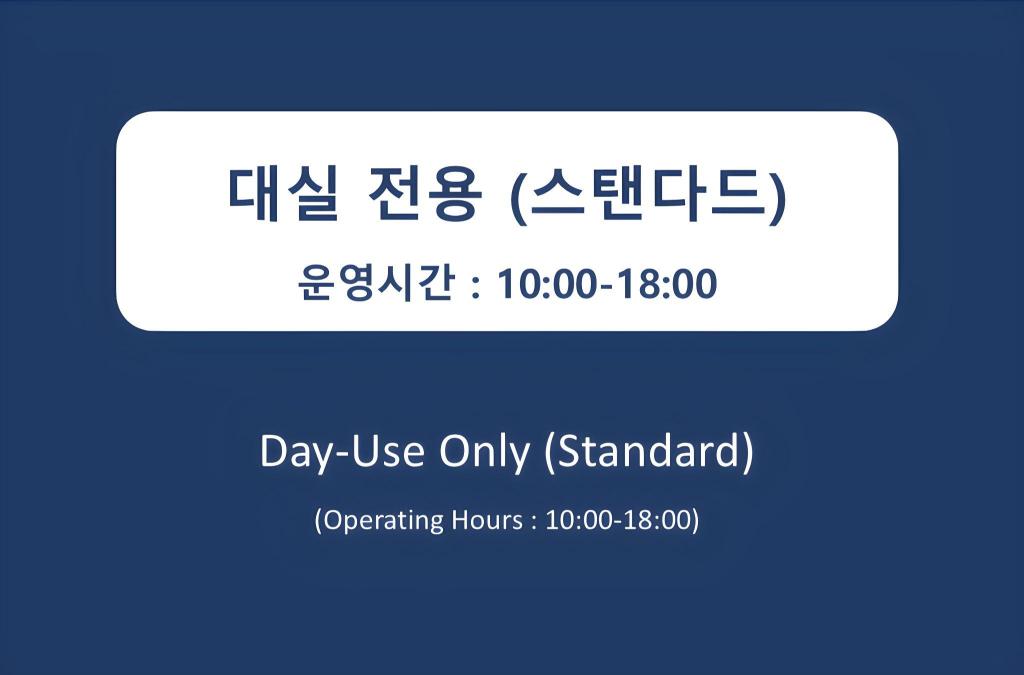 대실 전용 (스탠다드)

운영시간 : 10:00-18:00

Day-Use Only (Standard)

(Operating Hours : 10:00-18:00)